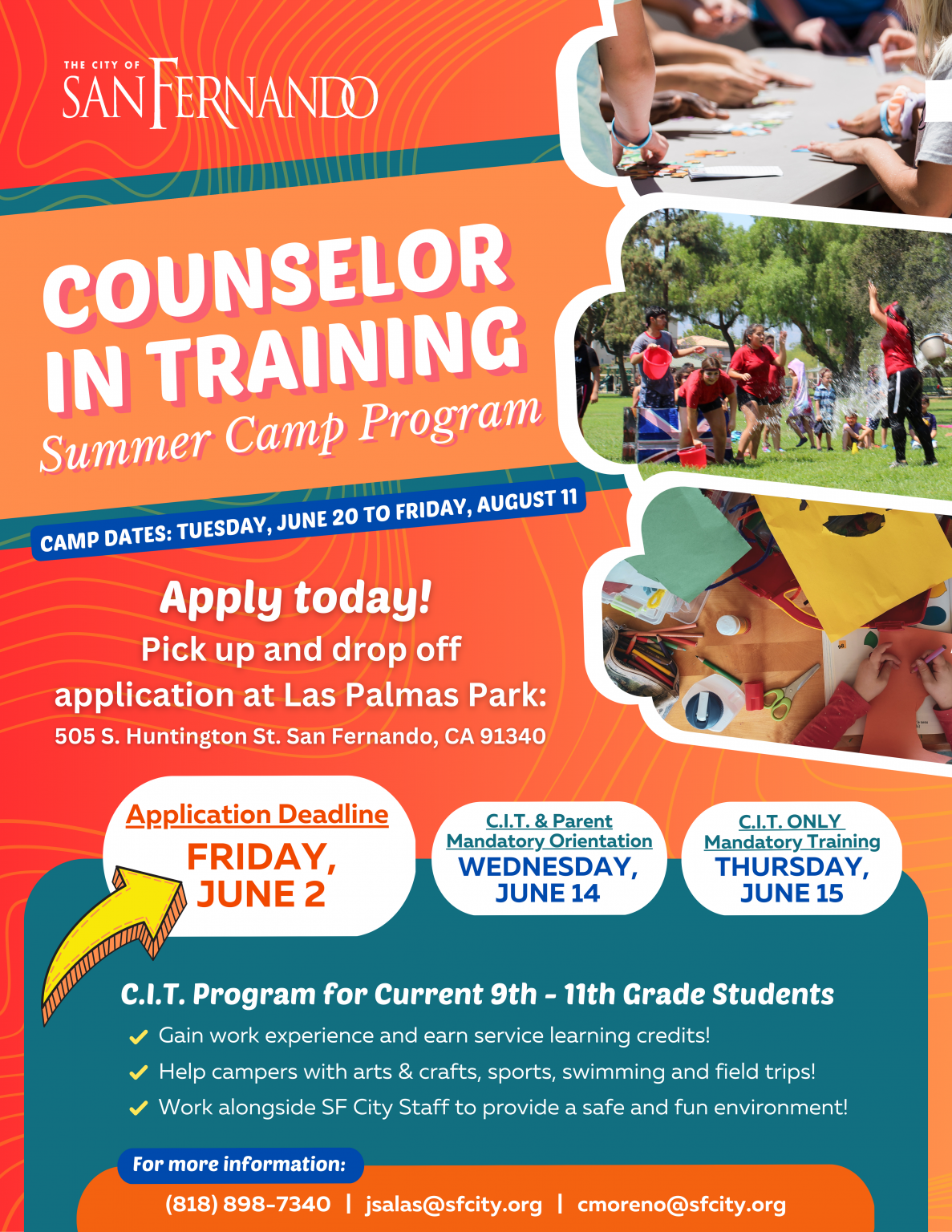 THE CITY OF
SAN FERNANDO

COUNSELOR IN TRAINING
Summer Camp Program

CAMP DATES: TUESDAY, JUNE 20 TO FRIDAY, AUGUST 11

Apply today!
Pick up and drop off application at Las Palmas Park:
505 S. Huntington St. San Fernando, CA 91340

Application Deadline
FRIDAY, JUNE 2

C.I.T. & Parent Mandatory Orientation
WEDNESDAY, JUNE 14

C.I.T. ONLY Mandatory Training
THURSDAY, JUNE 15

C.I.T. Program for Current 9th - 11th Grade Students
Gain work experience and earn service learning credits!
Help campers with arts & crafts, sports, swimming and field trips!
Work alongside SF City Staff to provide a safe and fun environment!

For more information:
(818) 898-7340 | jsalas@sfcity.org | cmoreno@sfcity.org